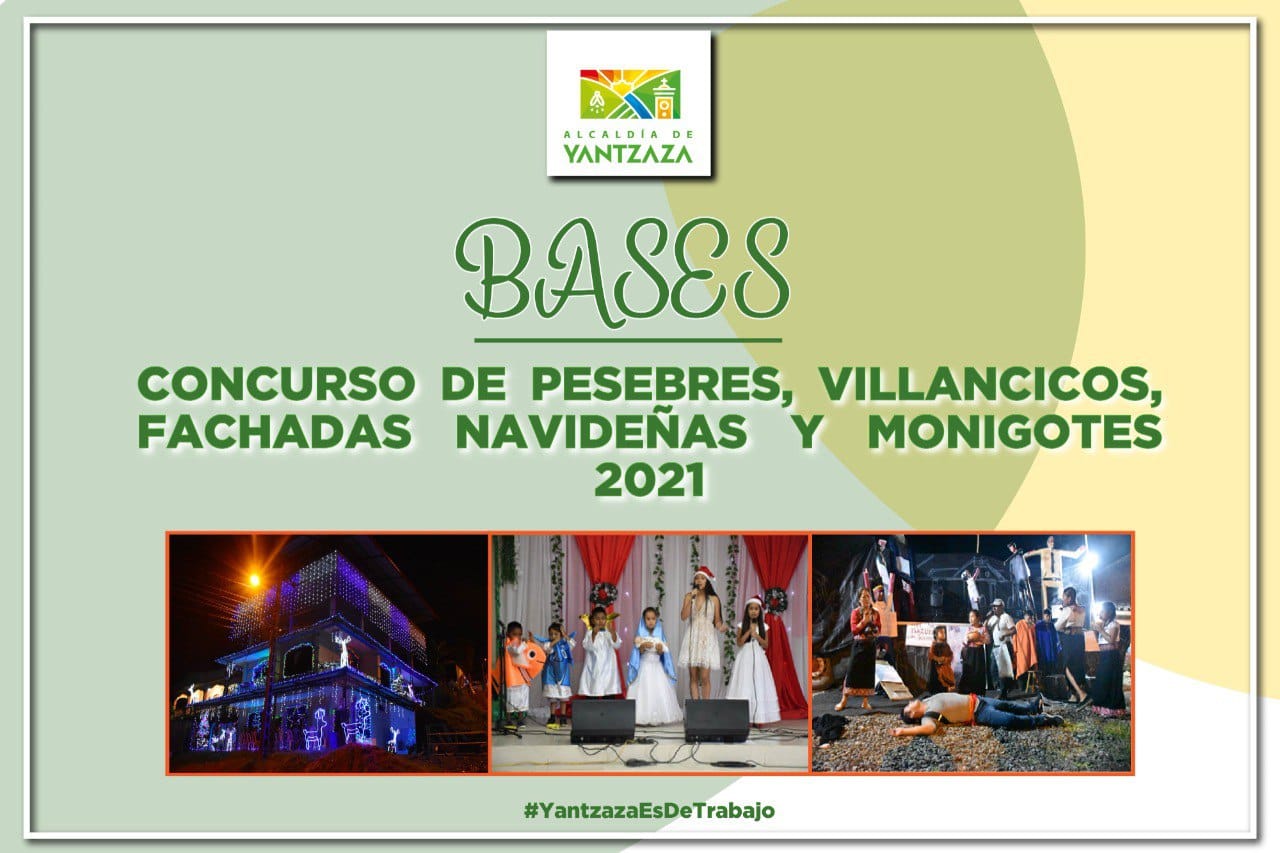 ALCALDÍA DE
YANTZAZA

BASES

CONCURSO DE PESEBRES, VILLANCICOS, FACHADAS NAVIDEÑAS Y MONIGOTES 2021

#YantzazaEsDeTrabajo